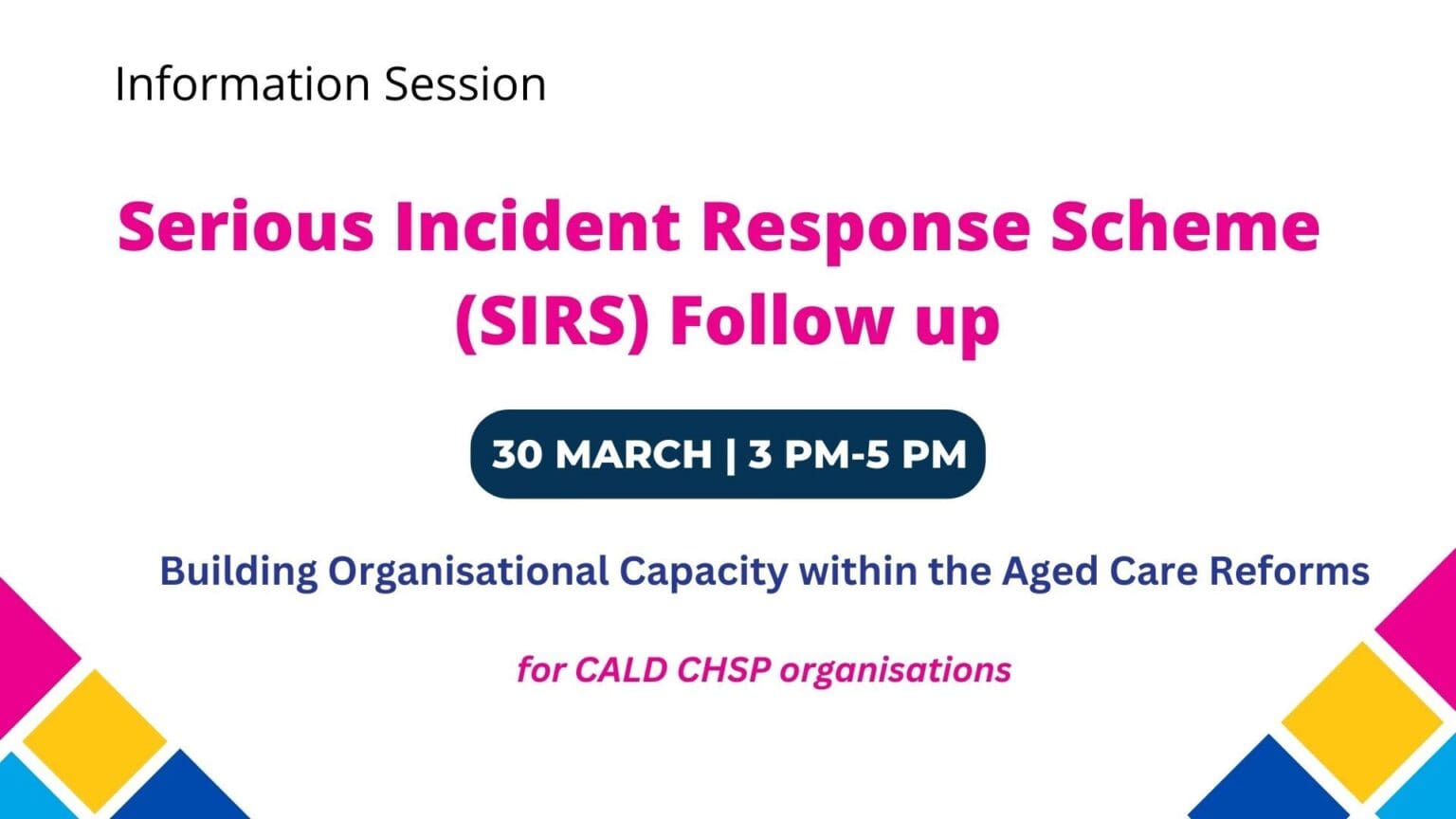 Information Session

Serious Incident Response Scheme (SIRS) Follow up

30 MARCH | 3 PM-5 PM

Building Organisational Capacity within the Aged Care Reforms

for CALD CHSP organisations